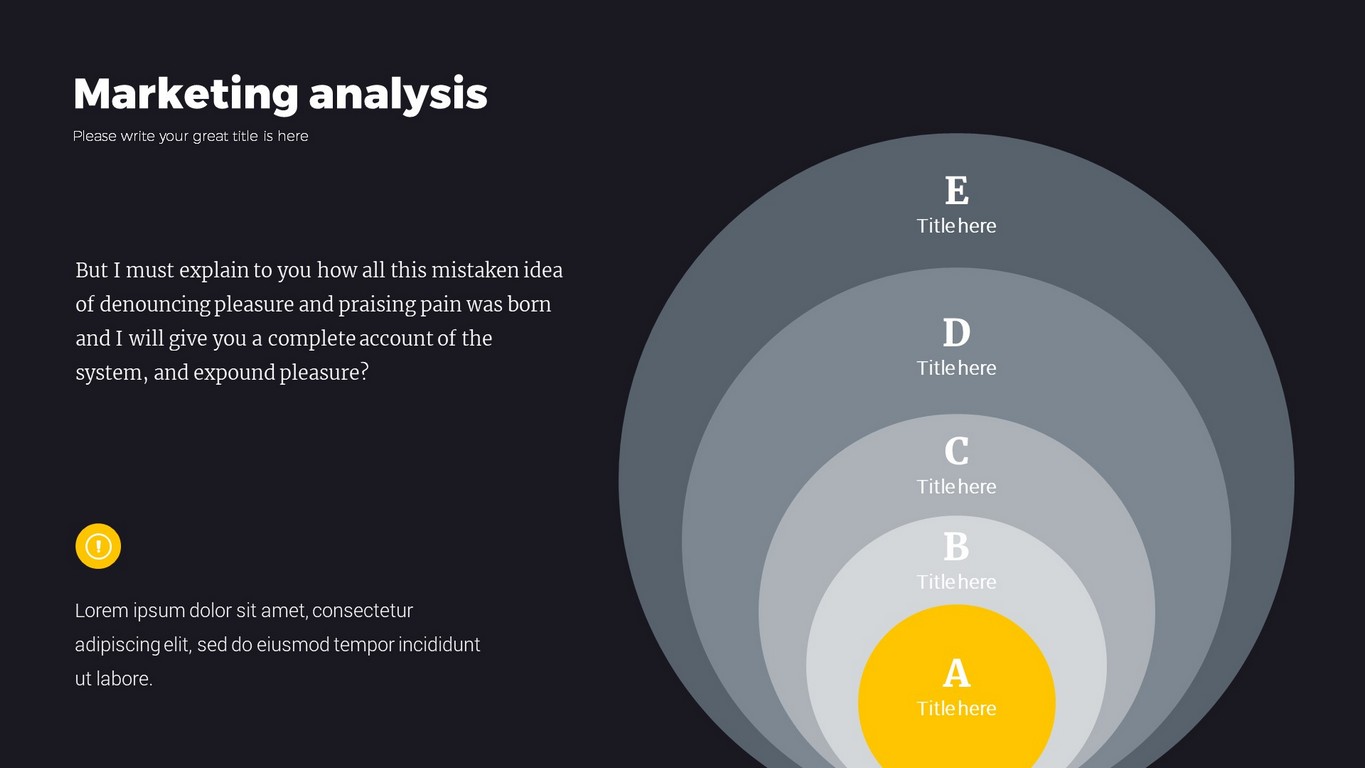 Marketing analysis

Please write your great title is here

But I must explain to you how all this mistaken idea of denouncing pleasure and praising pain was born and I will give you a complete account of the system, and expound pleasure?

Lorem ipsum dolor sit amet, consectetur adipiscing elit, sed do eiusmod tempor incididunt ut labore.

E
Title here

D
Title here

C
Title here

B
Title here

A
Title here